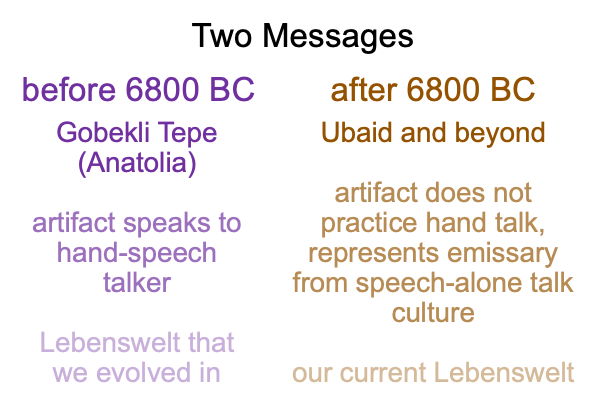 Two Messages

before 6800 BC

Gobekli Tepe (Anatolia)

artifact speaks to hand-speech talker

Lebenswelt that we evolved in

after 6800 BC

Ubaid and beyond

artifact does not practice hand talk, represents emissary from speech-alone talk culture

our current Lebenswelt